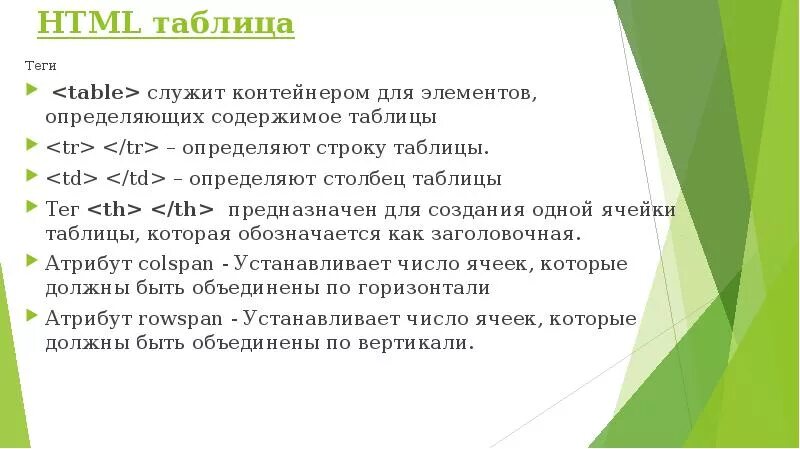 HTML таблица

Теги

<table> служит контейнером для элементов, определяющих содержимое таблицы

<tr> </tr> – определяют строку таблицы.

<td> </td> – определяют столбец таблицы

Тег <th> </th> предназначен для создания одной ячейки таблицы, которая обозначается как заголовочная.

Атрибут colspan - Устанавливает число ячеек, которые должны быть объединены по горизонтали

Атрибут rowspan - Устанавливает число ячеек, которые должны быть объединены по вертикали.